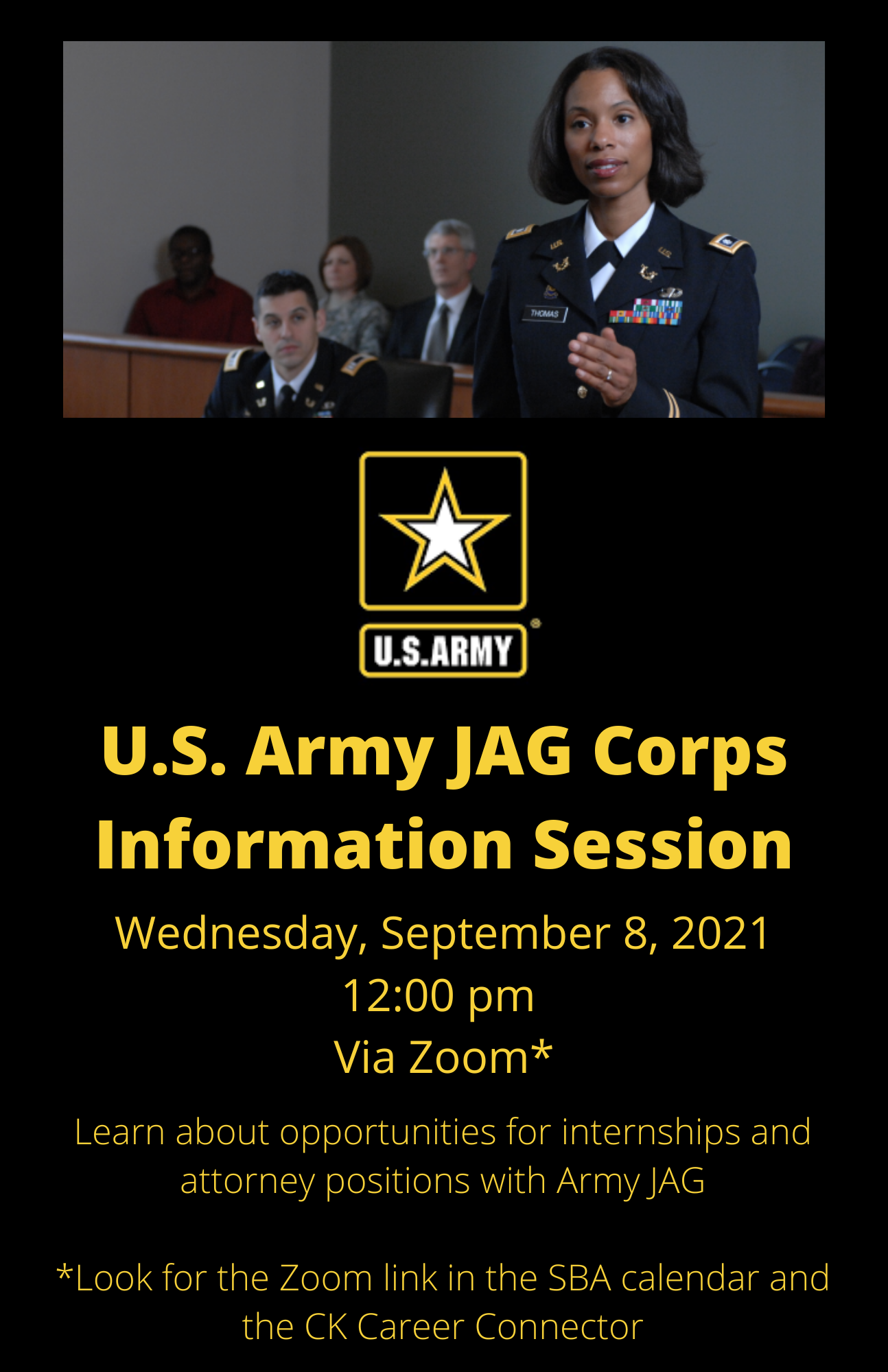 THOMAS

U.S.ARMY

U.S. Army JAG Corps Information Session

Wednesday, September 8, 2021
12:00 pm
Via Zoom*

Learn about opportunities for internships and attorney positions with Army JAG

*Look for the Zoom link in the SBA calendar and the CK Career Connector